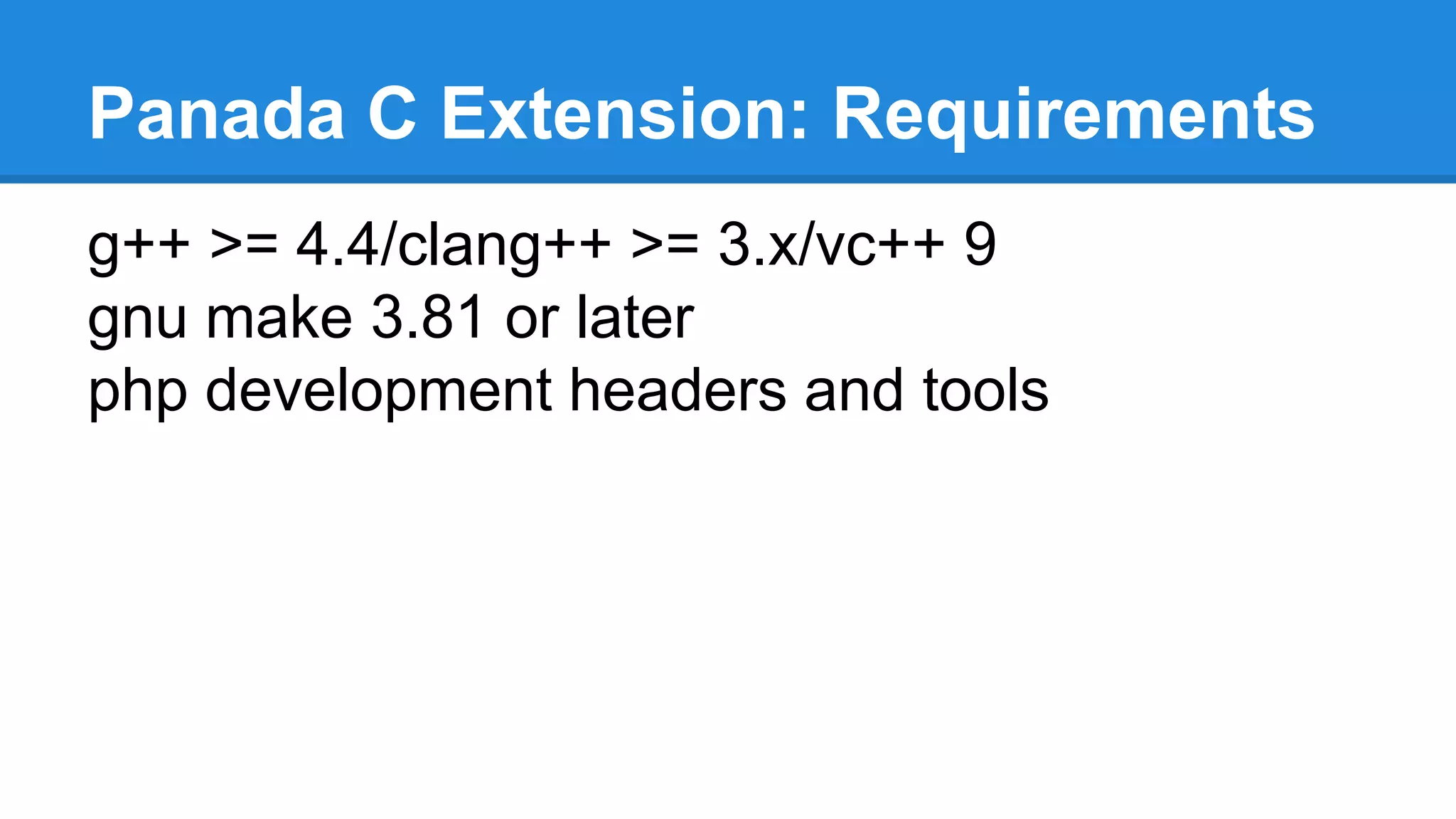 Panada C Extension: Requirements

g++ >= 4.4/clang++ >= 3.x/vc++ 9
gnu make 3.81 or later
php development headers and tools